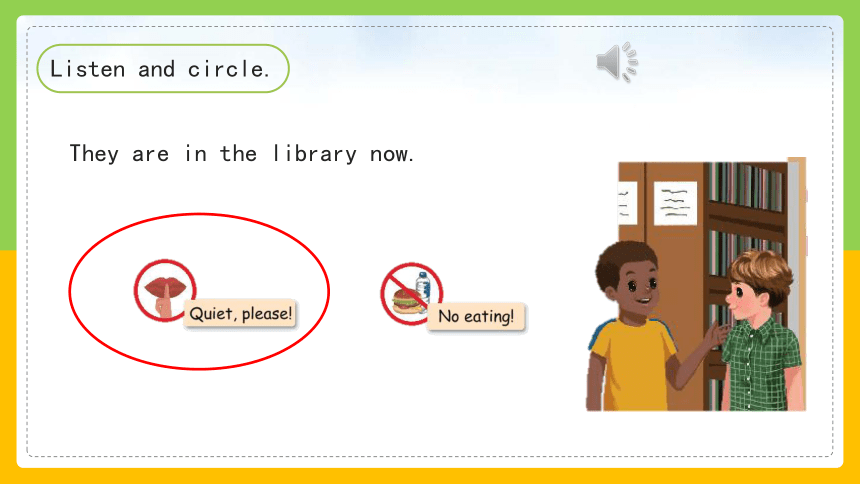 Listen and circle.

They are in the library now.

Quiet, please!

No eating!